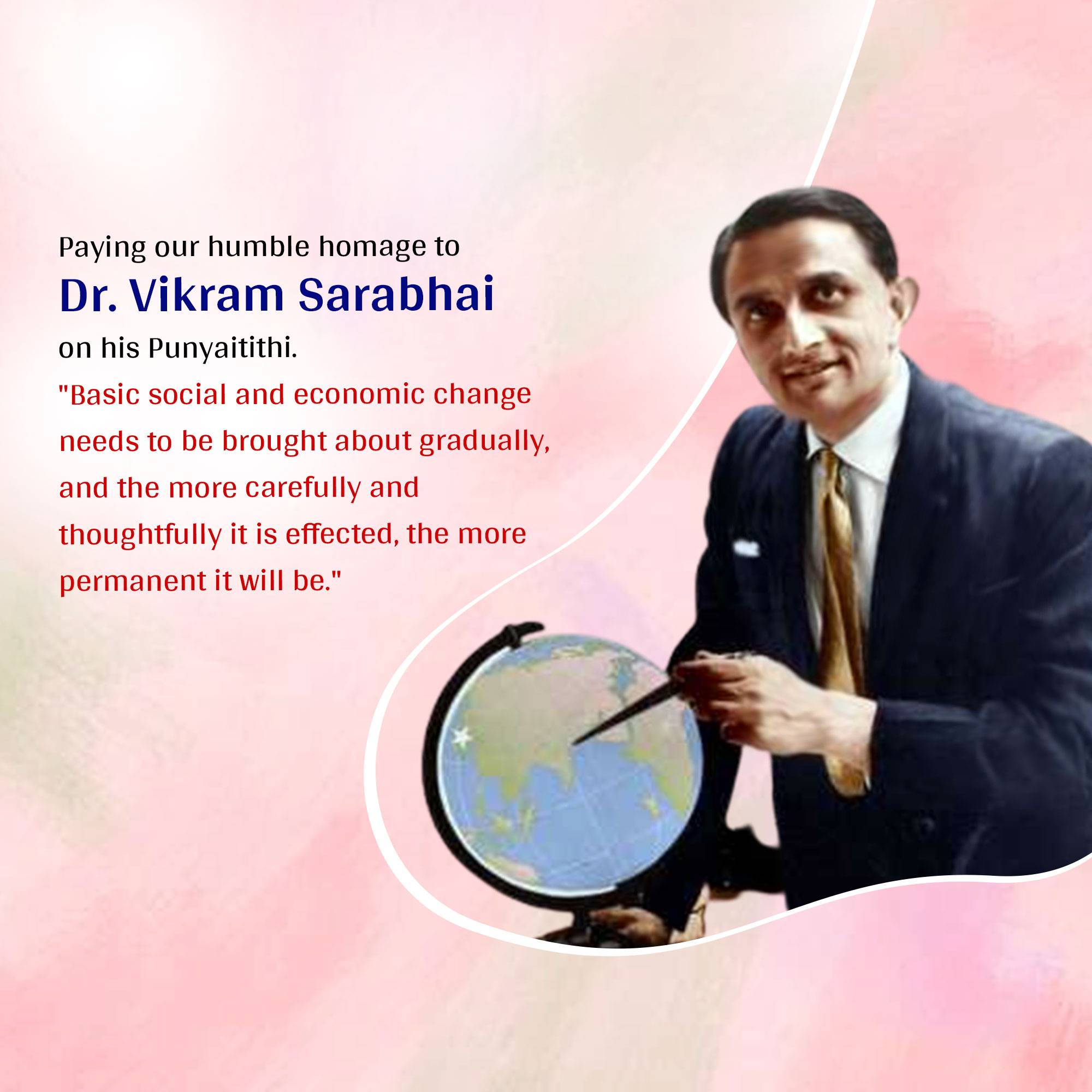 Paying our humble homage to
Dr. Vikram Sarabhai
on his Punyaitithi.
"Basic social and economic change needs to be brought about gradually, and the more carefully and thoughtfully it is effected, the more permanent it will be."